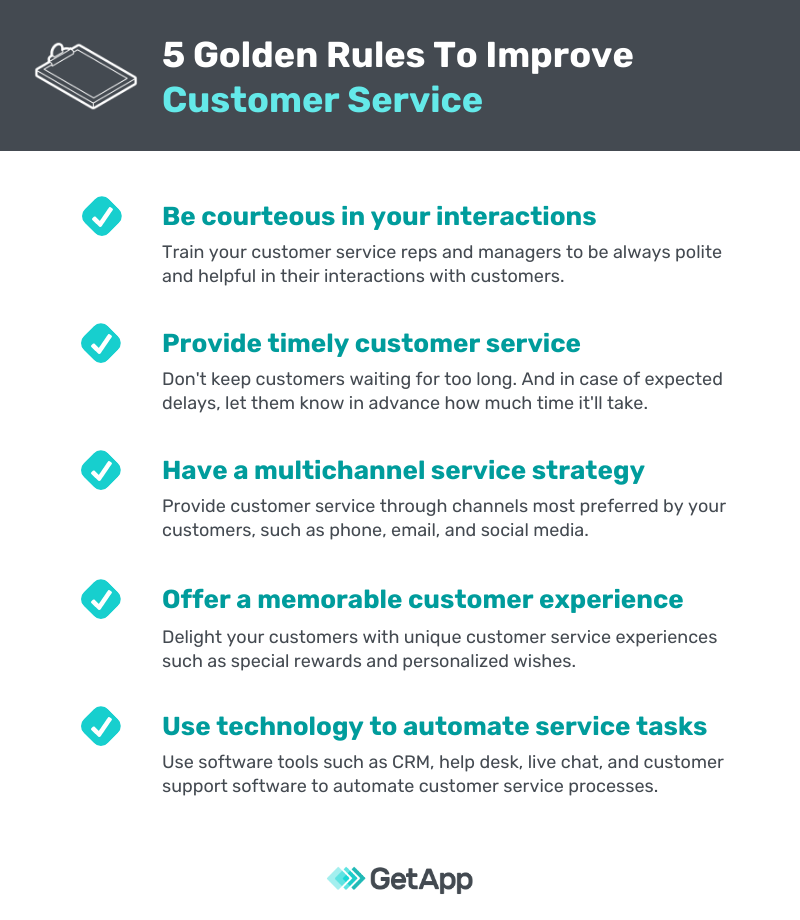 5 Golden Rules To Improve Customer Service

Be courteous in your interactions

Train your customer service reps and managers to be always polite and helpful in their interactions with customers.

Provide timely customer service

Don't keep customers waiting for too long. And in case of expected delays, let them know in advance how much time it'll take.

Have a multichannel service strategy

Provide customer service through channels most preferred by your customers, such as phone, email, and social media.

Offer a memorable customer experience

Delight your customers with unique customer service experiences such as special rewards and personalized wishes.

Use technology to automate service tasks

Use software tools such as CRM, help desk, live chat, and customer support software to automate customer service processes.

GetApp